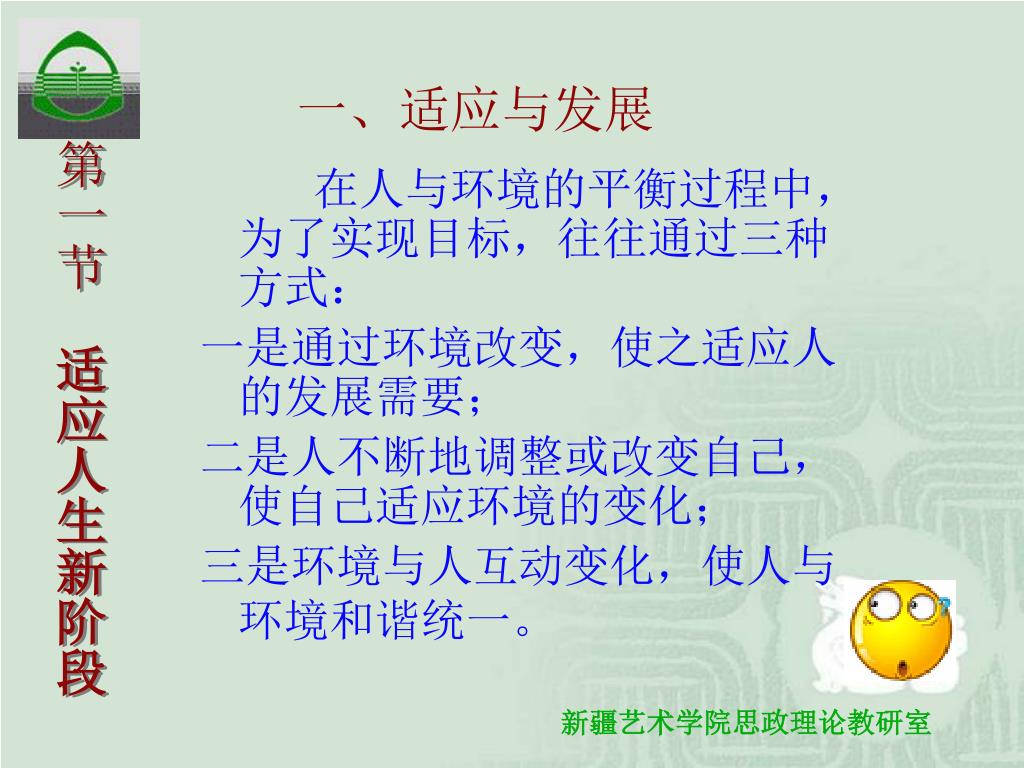 第一节 适应人生新阶段

一、适应与发展

在人与环境的平衡过程中，为了实现目标，往往通过三种方式：

一是通过环境改变，使之适应人的发展需要；

二是人不断地调整或改变自己，使自己适应环境的变化；

三是环境与人互动变化，使人与环境和谐统一。

新疆艺术学院思政理论教研室